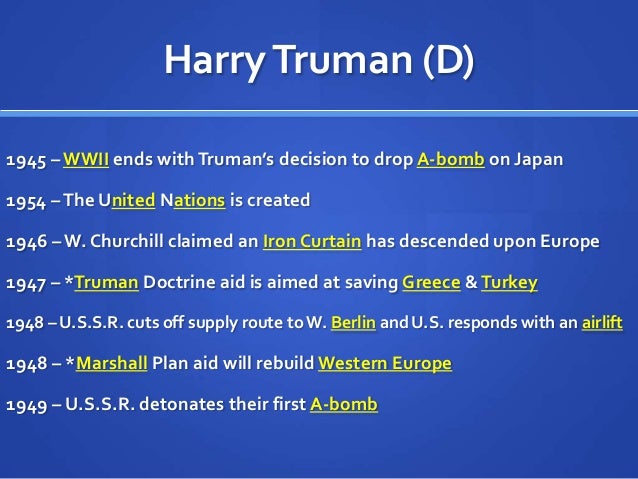 Harry Truman (D)

1945 – WWII ends with Truman's decision to drop A-bomb on Japan

1954 – The United Nations is created

1946 – W. Churchill claimed an Iron Curtain has descended upon Europe

1947 – *Truman Doctrine aid is aimed at saving Greece & Turkey

1948 – U.S.S.R. cuts off supply route to W. Berlin and U.S. responds with an airlift

1948 – *Marshall Plan aid will rebuild Western Europe

1949 – U.S.S.R. detonates their first A-bomb